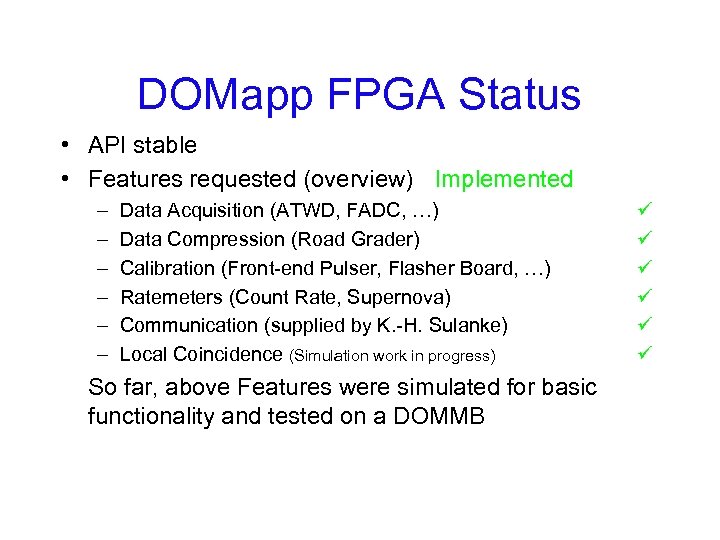 DOMapp FPGA Status

• API stable
• Features requested (overview) Implemented
– Data Acquisition (ATWD, FADC, …) ✓
– Data Compression (Road Grader) ✓
– Calibration (Front-end Pulser, Flasher Board, …) ✓
– Ratemeters (Count Rate, Supernova) ✓
– Communication (supplied by K.-H. Sulanke) ✓
– Local Coincidence (Simulation work in progress) ✓

So far, above Features were simulated for basic functionality and tested on a DOMMB